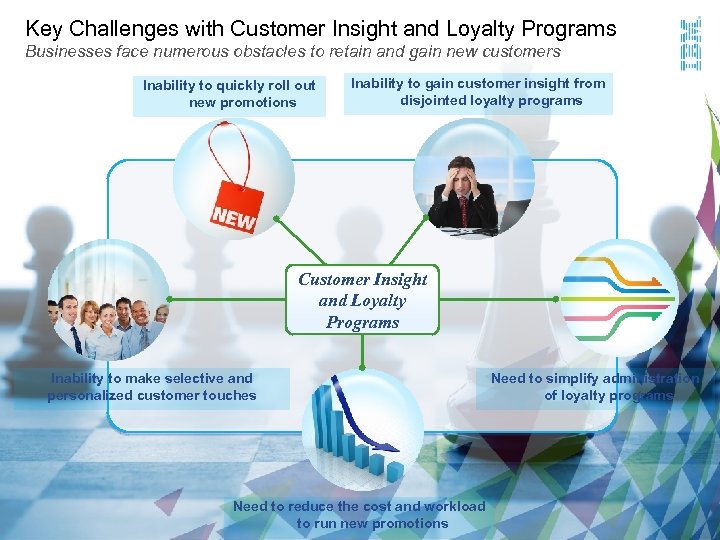 Key Challenges with Customer Insight and Loyalty Programs
Businesses face numerous obstacles to retain and gain new customers

IBM

Inability to quickly roll out new promotions

Inability to gain customer insight from disjointed loyalty programs

NEW

Customer Insight and Loyalty Programs

Inability to make selective and personalized customer touches

Need to simplify administration of loyalty programs

Need to reduce the cost and workload to run new promotions